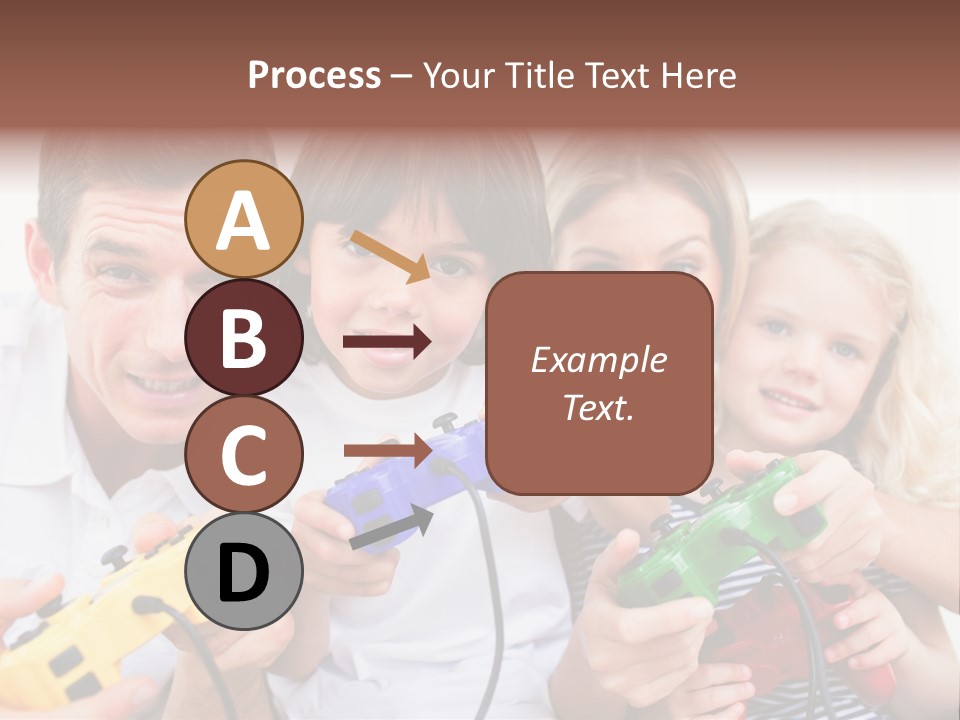 Process – Your Title Text Here

A

B

C

D

Example Text.